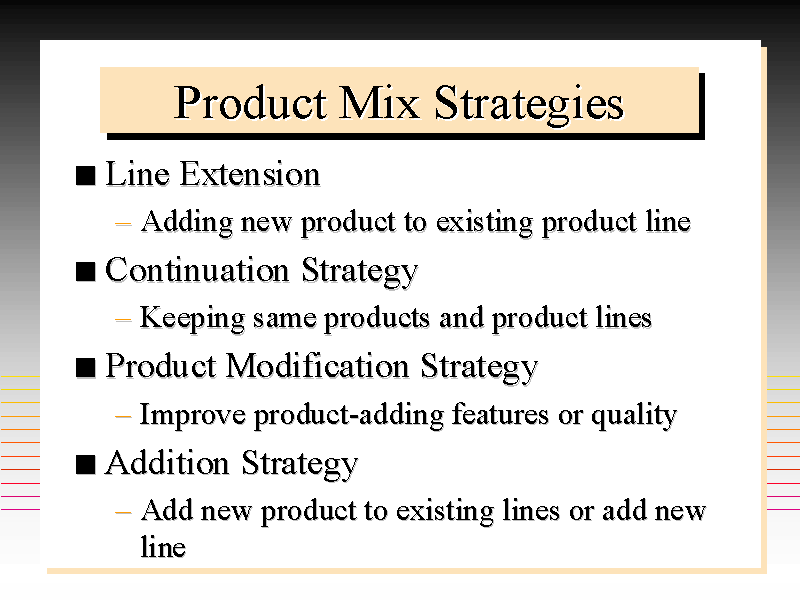 Product Mix Strategies

■ Line Extension
– Adding new product to existing product line

■ Continuation Strategy
– Keeping same products and product lines

■ Product Modification Strategy
– Improve product-adding features or quality

■ Addition Strategy
– Add new product to existing lines or add new line